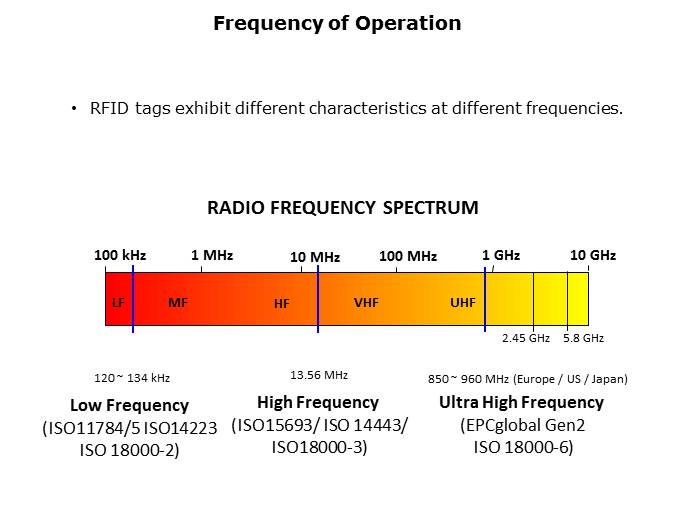 Frequency of Operation

• RFID tags exhibit different characteristics at different frequencies.

RADIO FREQUENCY SPECTRUM

100 kHz 1 MHz 10 MHz 100 MHz 1 GHz 10 GHz

LF MF HF VHF UHF

2.45 GHz 5.8 GHz

120 ~ 134 kHz

Low Frequency
(ISO11784/5 ISO14223
ISO 18000-2)

13.56 MHz

High Frequency
(ISO15693/ ISO 14443/
ISO18000-3)

850 ~ 960 MHz (Europe / US / Japan)

Ultra High Frequency
(EPCglobal Gen2
ISO 18000-6)